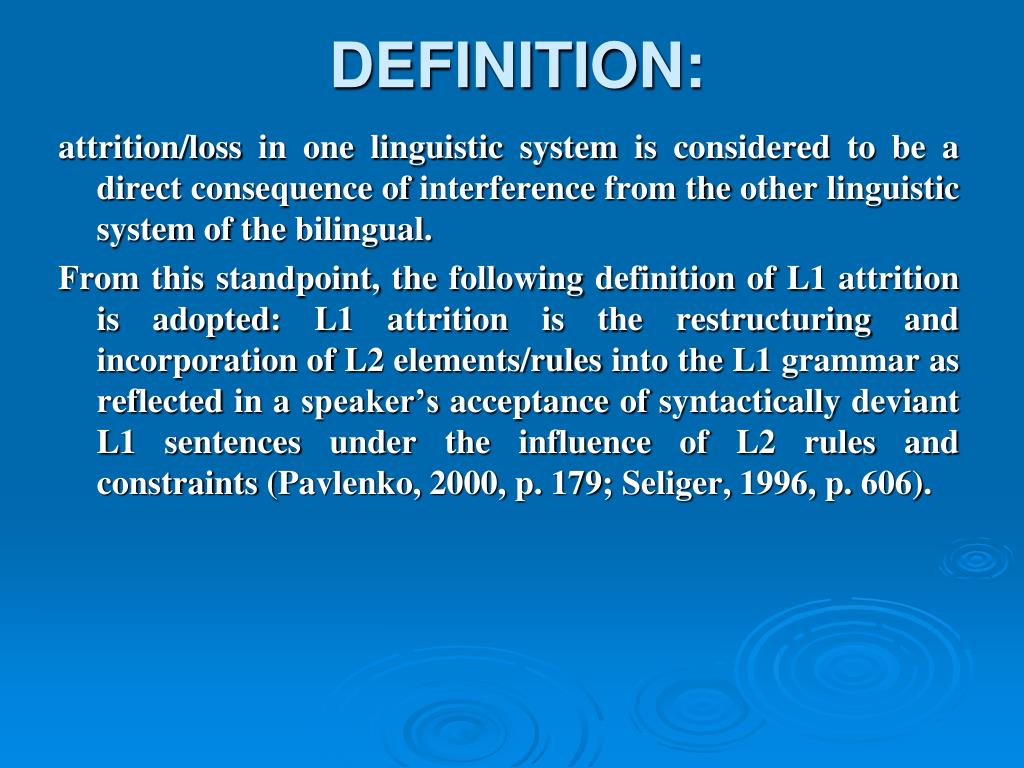 DEFINITION:

attrition/loss in one linguistic system is considered to be a direct consequence of interference from the other linguistic system of the bilingual.

From this standpoint, the following definition of L1 attrition is adopted: L1 attrition is the restructuring and incorporation of L2 elements/rules into the L1 grammar as reflected in a speaker’s acceptance of syntactically deviant L1 sentences under the influence of L2 rules and constraints (Pavlenko, 2000, p. 179; Seliger, 1996, p. 606).